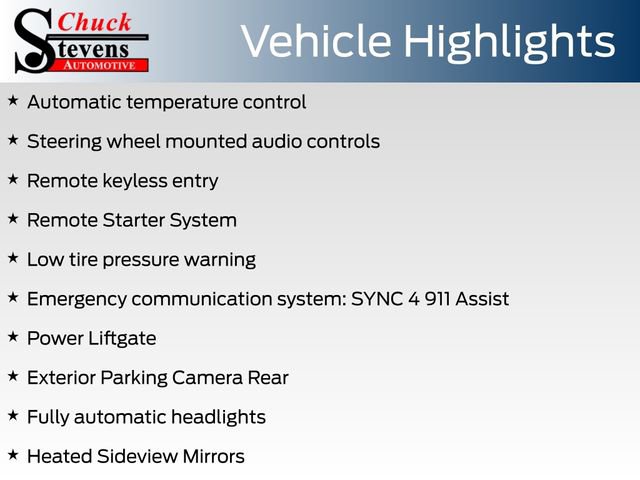 Chuck
Stevens
AUTOMOTIVE

Vehicle Highlights

★ Automatic temperature control

★ Steering wheel mounted audio controls

★ Remote keyless entry

★ Remote Starter System

★ Low tire pressure warning

★ Emergency communication system: SYNC 4 911 Assist

★ Power Liftgate

★ Exterior Parking Camera Rear

★ Fully automatic headlights

★ Heated Sideview Mirrors